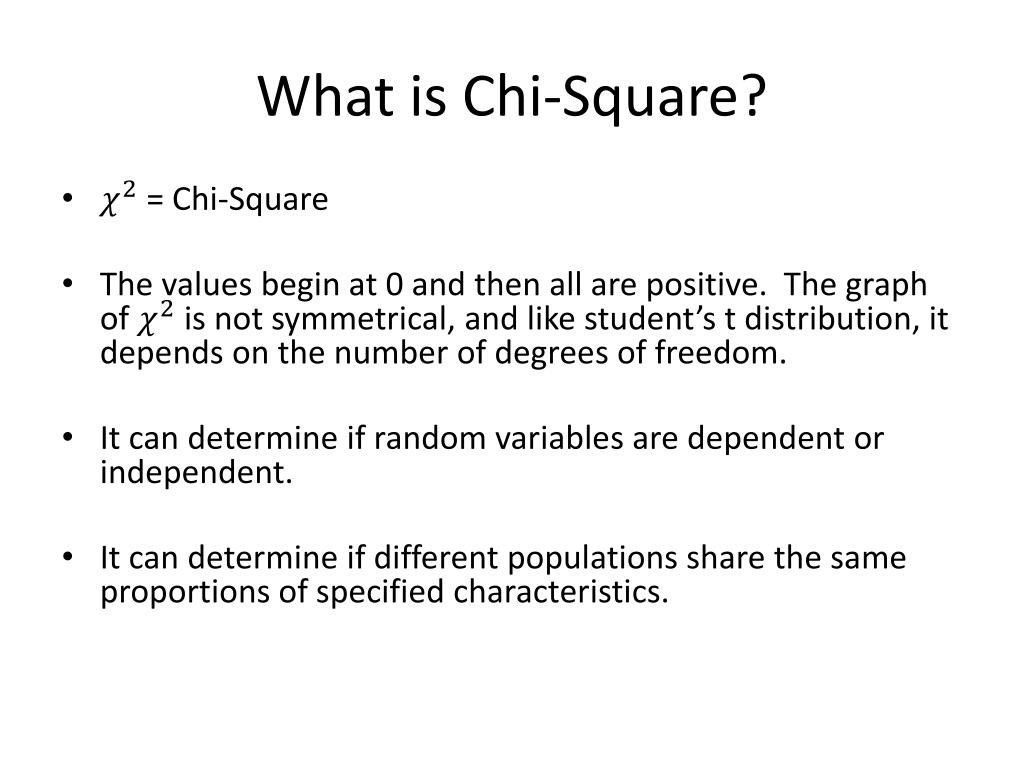 What is Chi-Square?

• $\chi^2$ = Chi-Square

• The values begin at 0 and then all are positive. The graph of $\chi^2$ is not symmetrical, and like student's t distribution, it depends on the number of degrees of freedom.

• It can determine if random variables are dependent or independent.

• It can determine if different populations share the same proportions of specified characteristics.